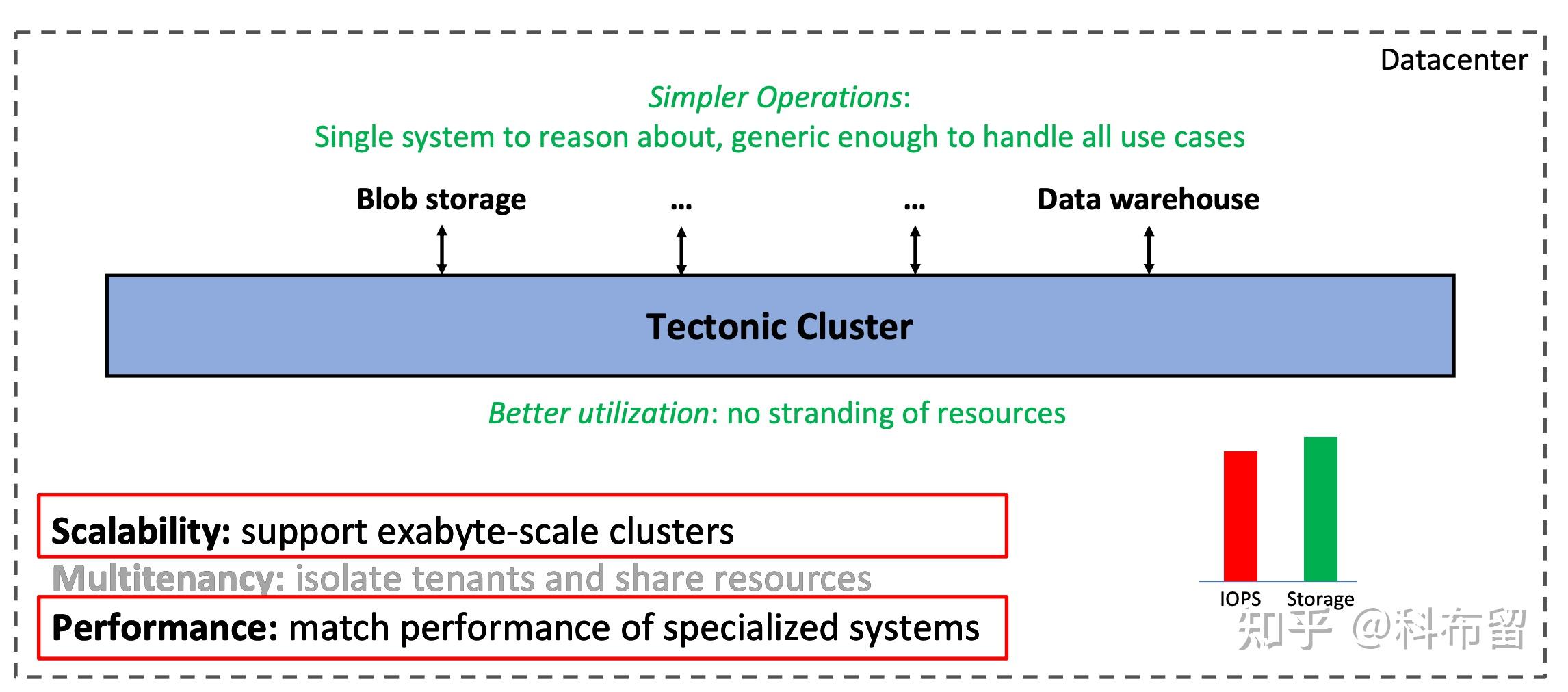 Datacenter

Simpler Operations:
Single system to reason about, generic enough to handle all use cases

Blob storage ... ... Data warehouse

Tectonic Cluster

Better utilization: no stranding of resources

Scalability: support exabyte-scale clusters
Multitenancy: isolate tenants and share resources
Performance: match performance of specialized systems

IOPS Storage

知乎 @科布留